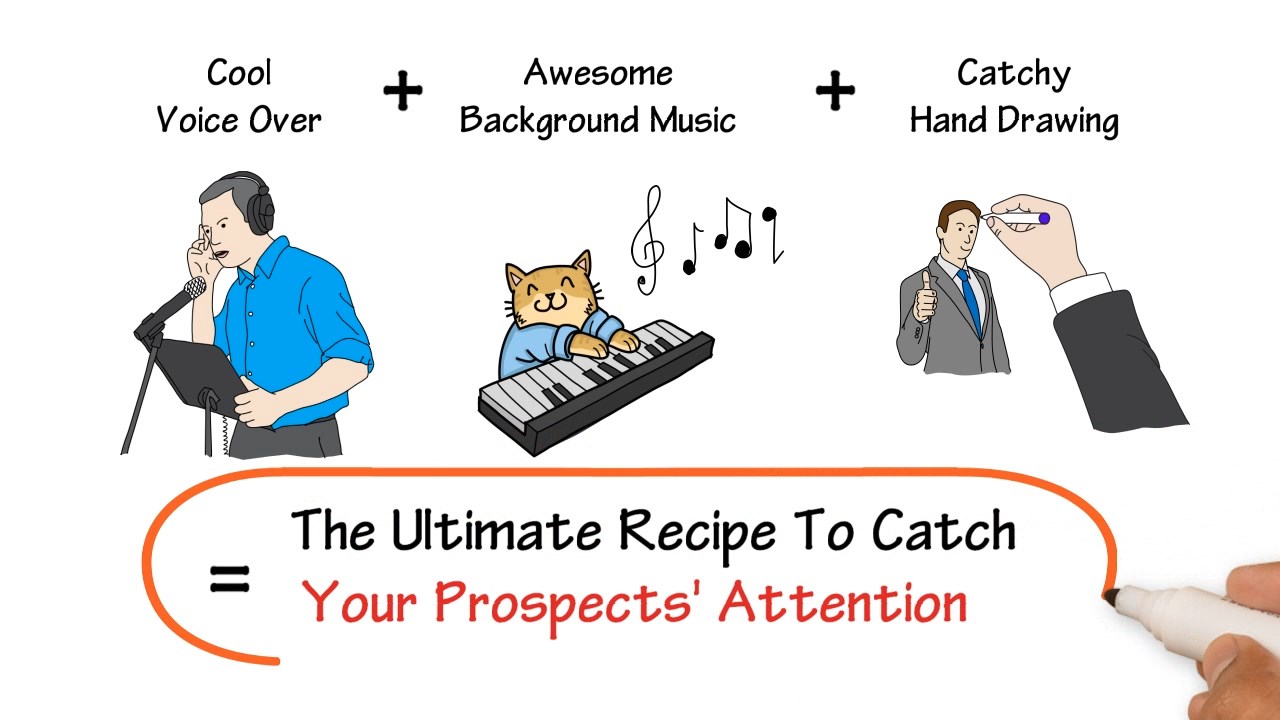 Cool
Voice Over

+

Awesome
Background Music

+

Catchy
Hand Drawing

= The Ultimate Recipe To Catch
Your Prospects' Attention